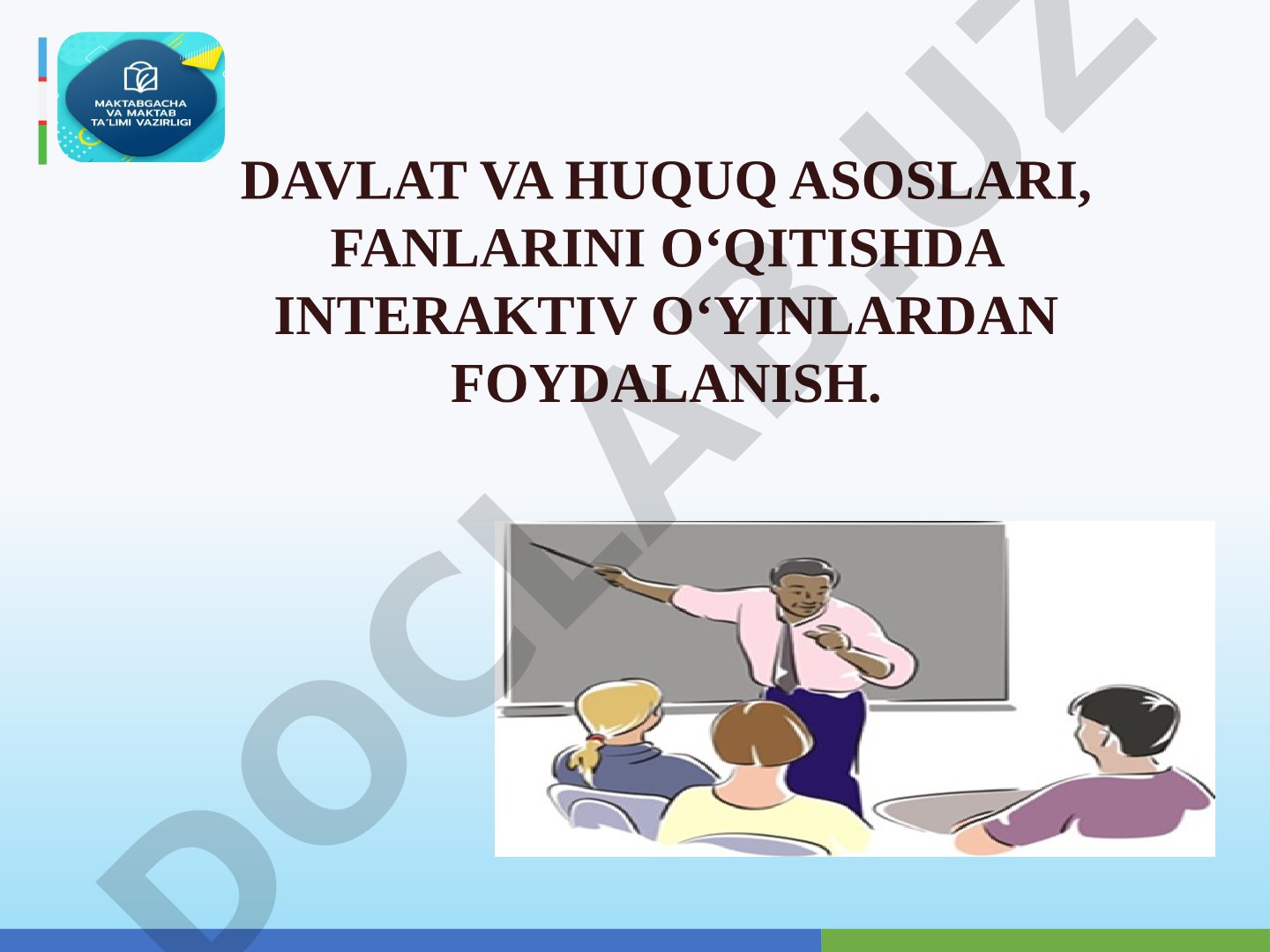 MAKTABGACHA VA MAKTAB TA'LIMI VAZIRLIGI

DAVLAT VA HUQUQ ASOSLARI, FANLARINI O‘QITISHDA INTERAKTIV O‘YINLARDAN FOYDALANISH.

DOCLAB.UZ